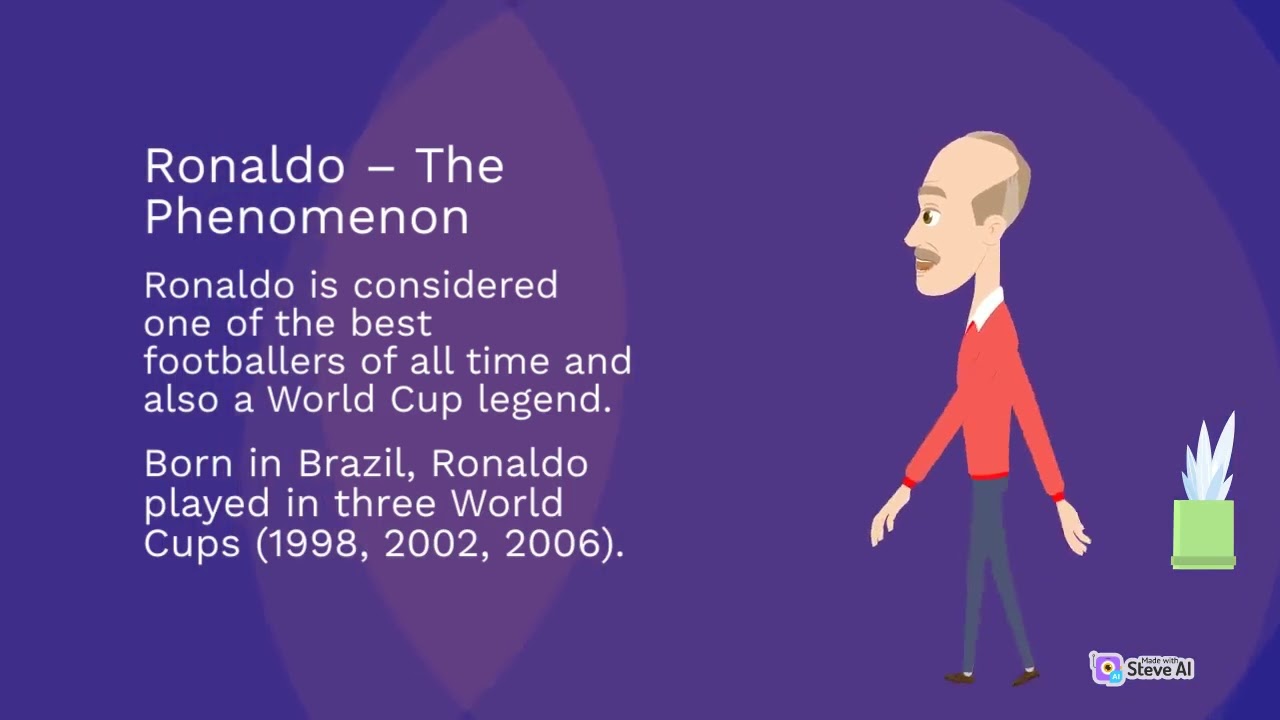 Ronaldo – The Phenomenon

Ronaldo is considered one of the best footballers of all time and also a World Cup legend.

Born in Brazil, Ronaldo played in three World Cups (1998, 2002, 2006).

Made with Steve AI